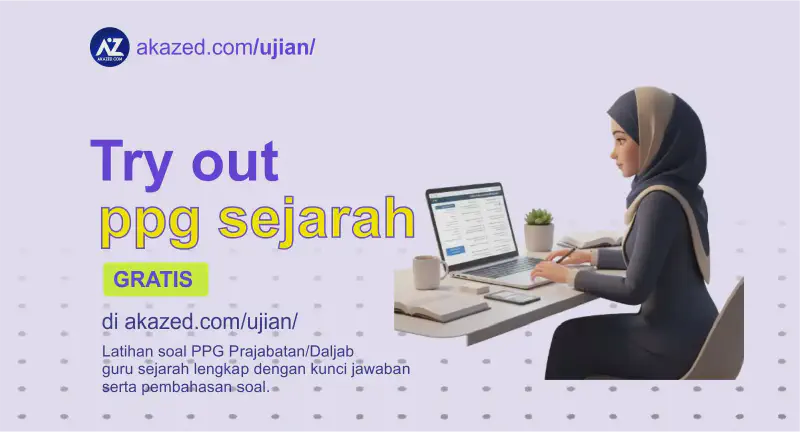 AZ
AKAZED.COM
akazed.com/ujian/

Try out
ppg sejarah

GRATIS

di akazed.com/ujian/

Latihan soal PPG Prajabatan/Daljab guru sejarah lengkap dengan kunci jawaban serta pembahasan soal.